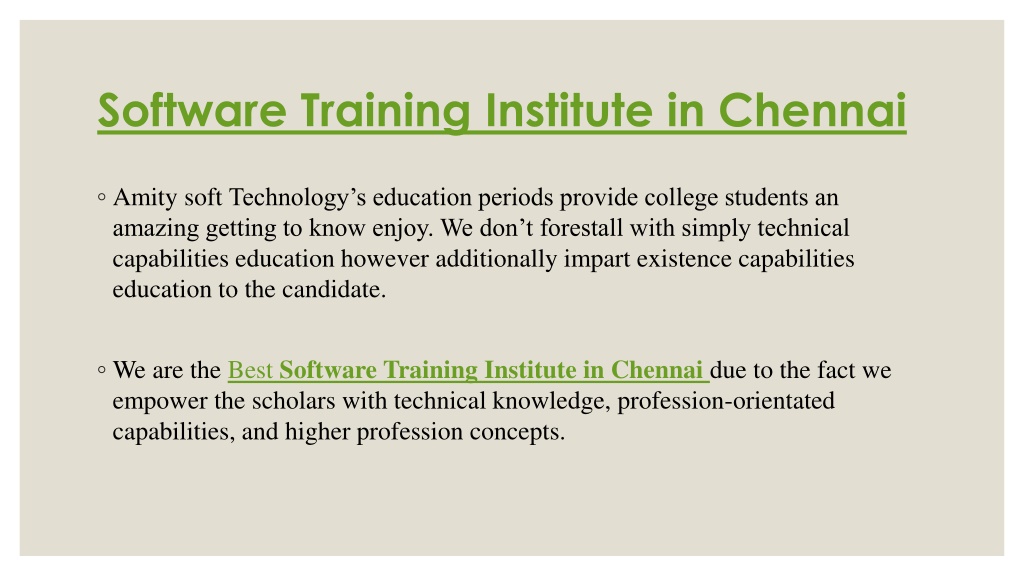 Software Training Institute in Chennai

◦ Amity soft Technology’s education periods provide college students an amazing getting to know enjoy. We don’t forestall with simply technical capabilities education however additionally impart existence capabilities education to the candidate.

◦ We are the Best Software Training Institute in Chennai due to the fact we empower the scholars with technical knowledge, profession-orientated capabilities, and higher profession concepts.